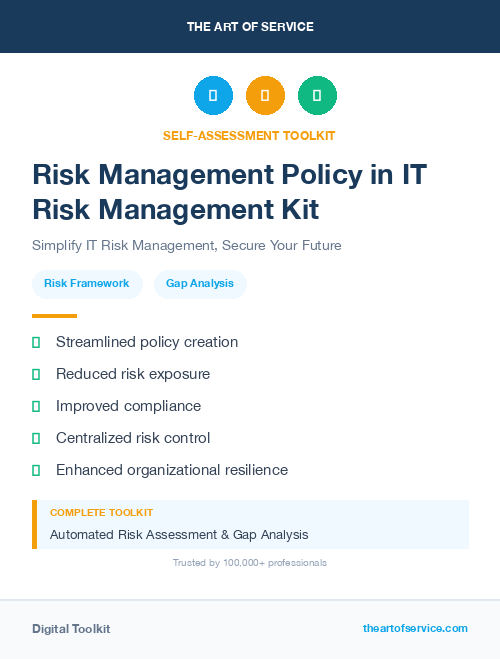 THE ART OF SERVICE

SELF-ASSESSMENT TOOLKIT

Risk Management Policy in IT Risk Management Kit

Simplify IT Risk Management, Secure Your Future

Risk Framework

Gap Analysis

Streamlined policy creation

Reduced risk exposure

Improved compliance

Centralized risk control

Enhanced organizational resilience

COMPLETE TOOLKIT

Automated Risk Assessment & Gap Analysis

Trusted by 100,000+ professionals

Digital Toolkit

theartofservice.com